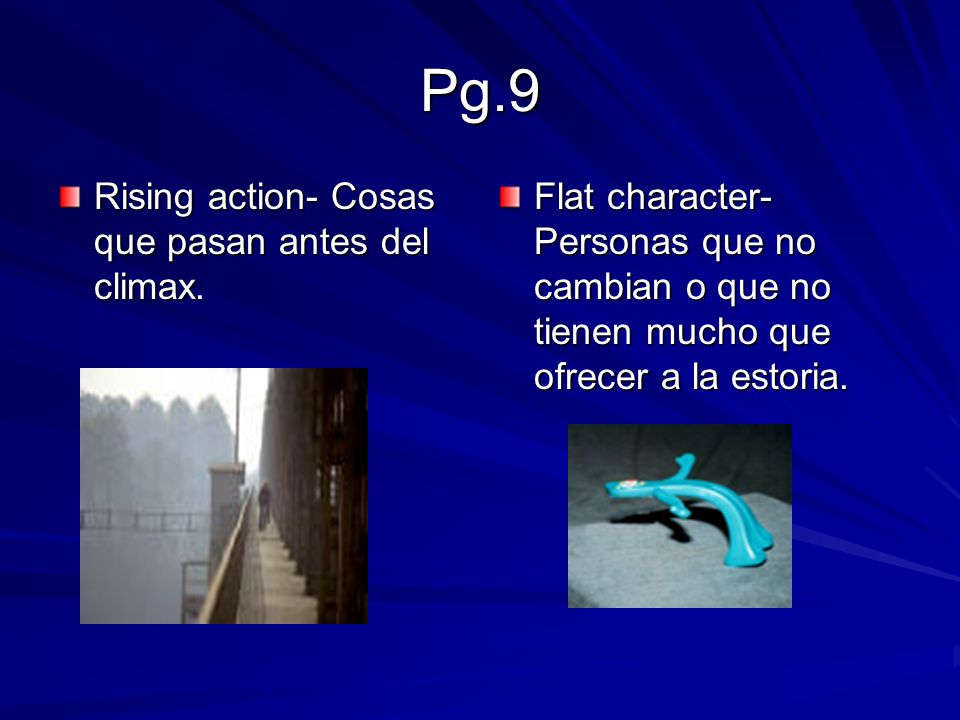 Pg.9

Rising action- Cosas que pasan antes del climax.

Flat character- Personas que no cambian o que no tienen mucho que ofrecer a la estoria.